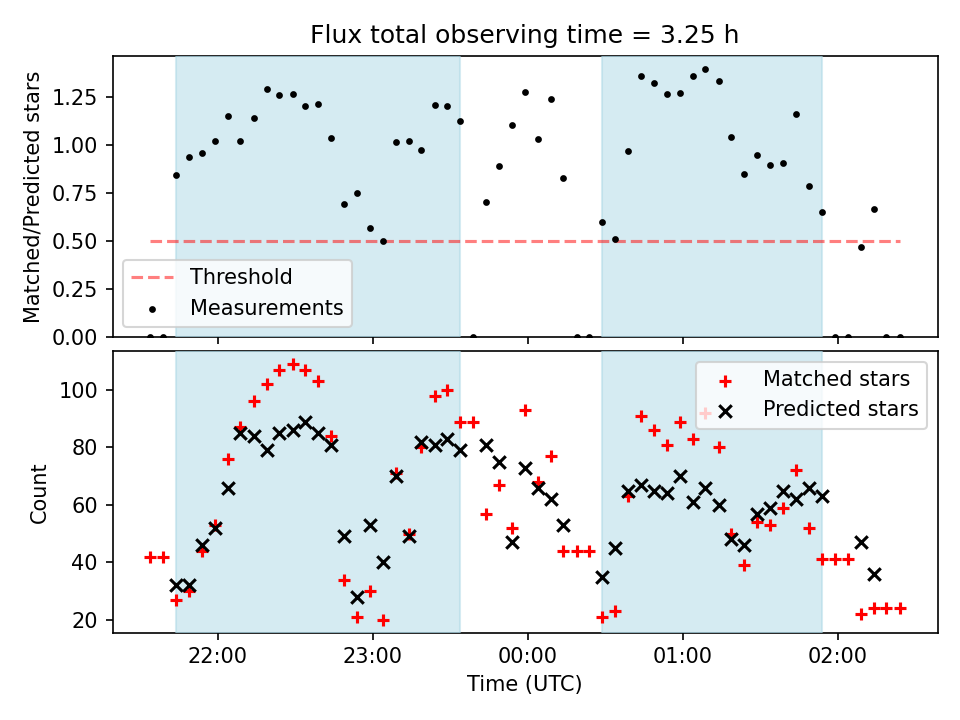 Flux total observing time = 3.25 h

Matched/Predicted stars

1.25
1.00
0.75
0.50
0.25
0.00

Threshold
Measurements

Count

100
80
60
40
20

Matched stars
Predicted stars

22:00
23:00
00:00
01:00
02:00

Time (UTC)